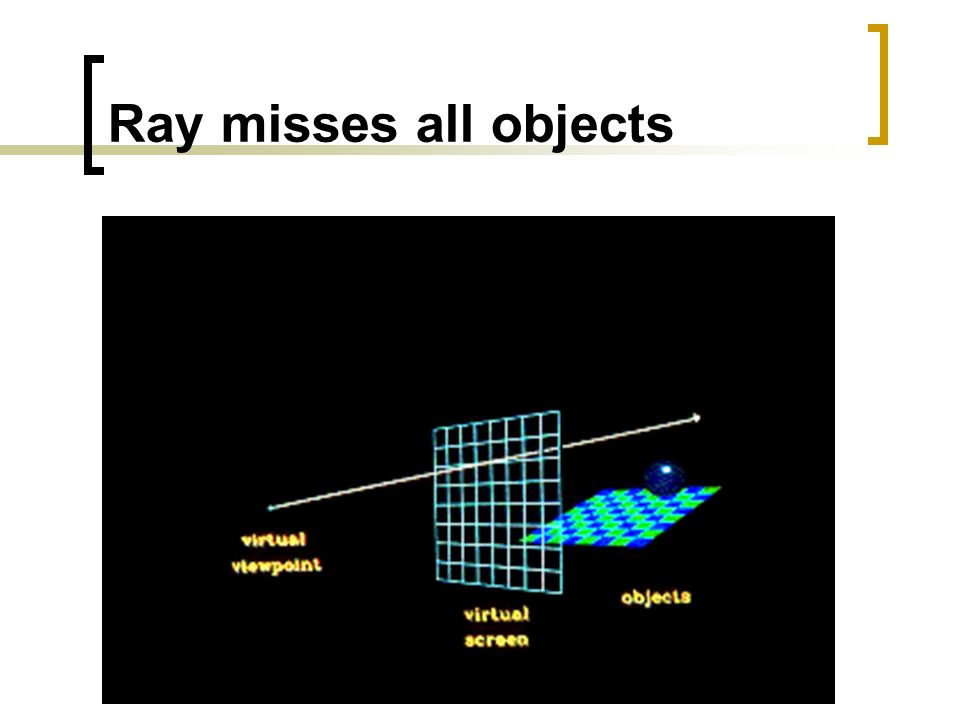 Ray misses all objects

virtual viewpoint

virtual screen

objects